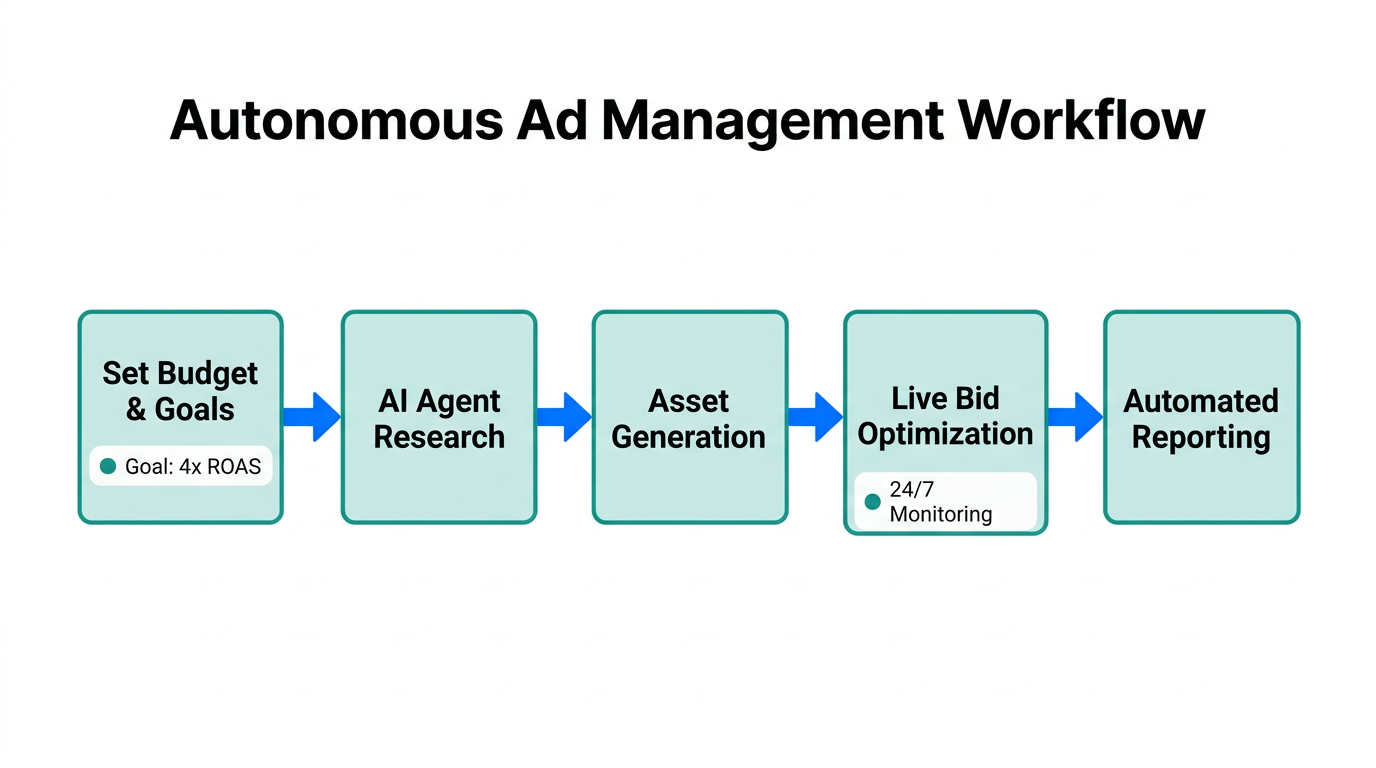 Autonomous Ad Management Workflow

Set Budget & Goals

Goal: 4x ROAS

AI Agent Research

Asset Generation

Live Bid Optimization

24/7 Monitoring

Automated Reporting